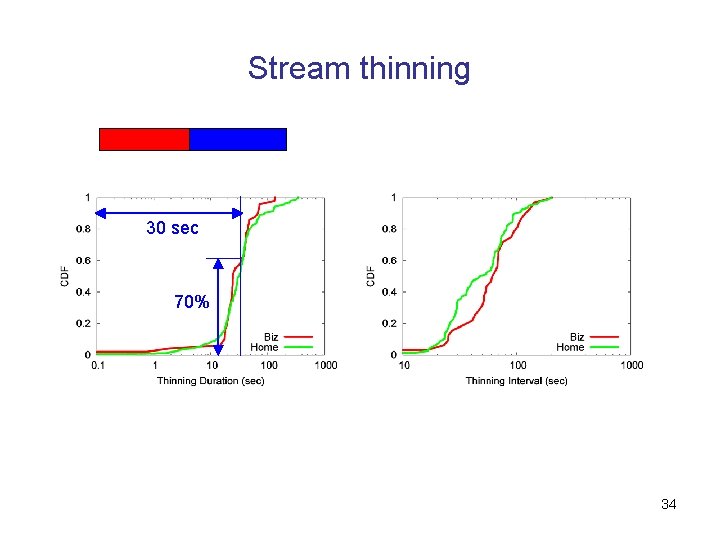 Stream thinning

1
0.8
0.6
0.4
0.2
0
CDF
30 sec
70%
Biz
Home
0.1
1
10
100
1000
Thinning Duration (sec)

1
0.8
0.6
0.4
0.2
0
CDF
Biz
Home
10
100
1000
Thinning Interval (sec)

34